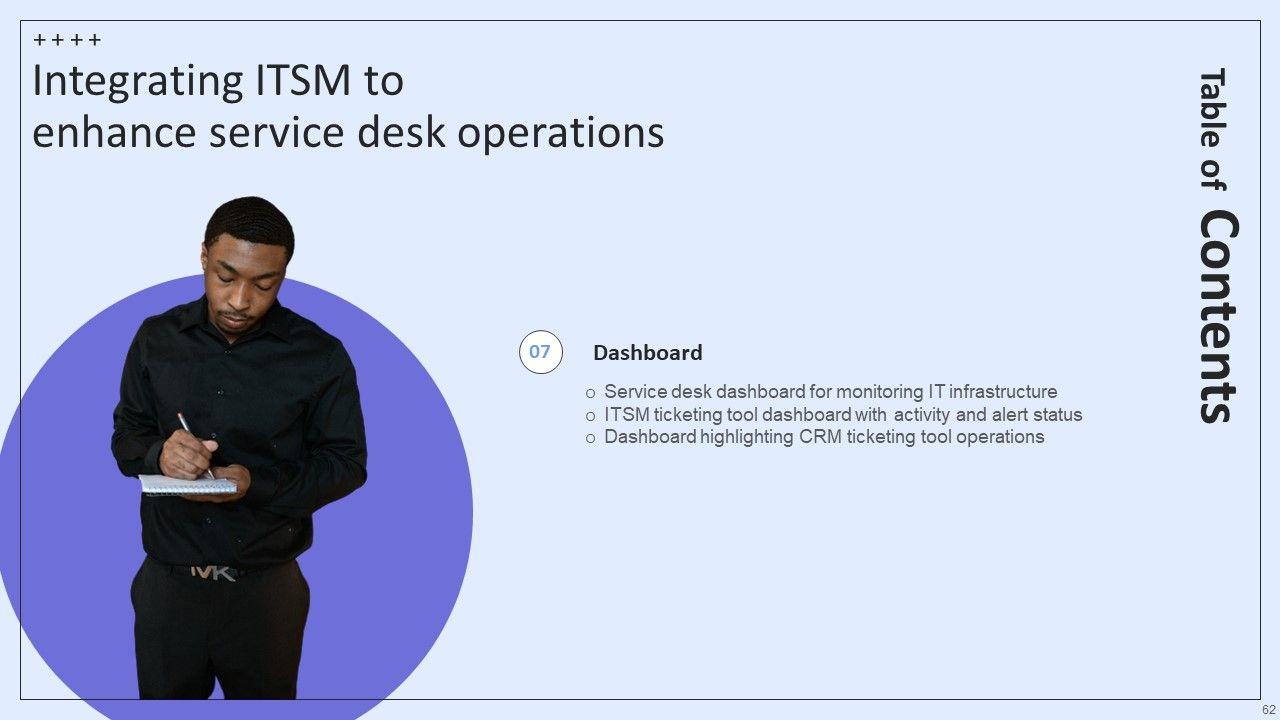 ++++
Integrating ITSM to enhance service desk operations

Table of Contents

07 Dashboard

o Service desk dashboard for monitoring IT infrastructure
o ITSM ticketing tool dashboard with activity and alert status
o Dashboard highlighting CRM ticketing tool operations

MK

62